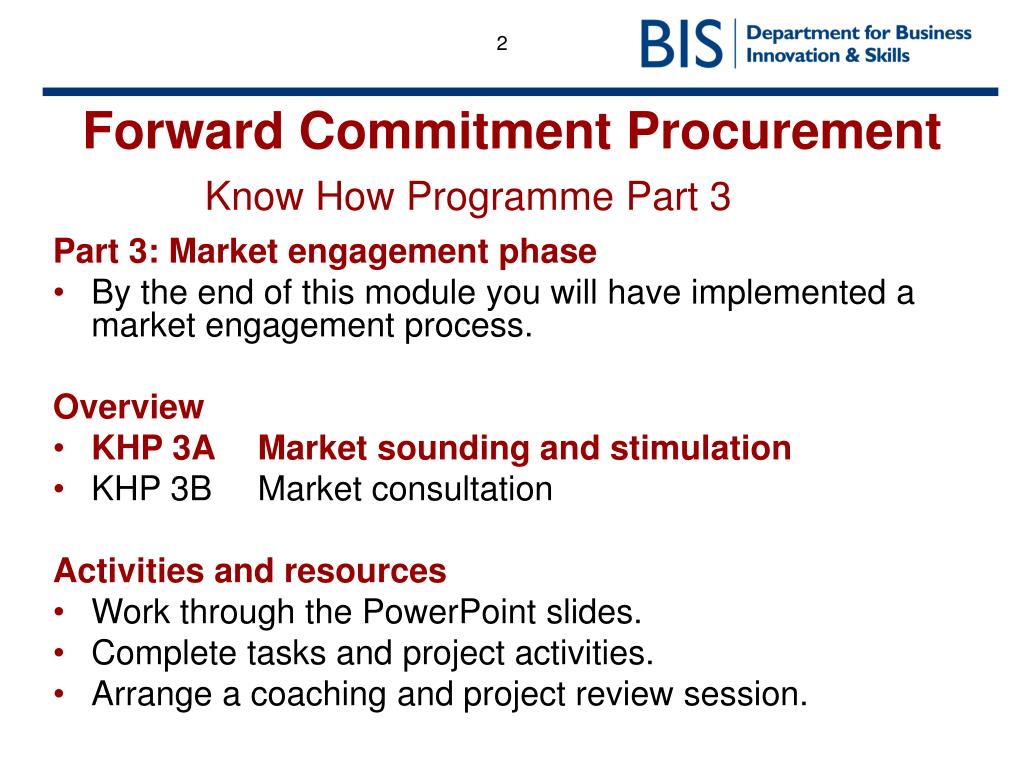 2

BIS Department for Business Innovation & Skills

Forward Commitment Procurement

Know How Programme Part 3

Part 3: Market engagement phase

• By the end of this module you will have implemented a market engagement process.

Overview

• KHP 3A Market sounding and stimulation
• KHP 3B Market consultation

Activities and resources

• Work through the PowerPoint slides.
• Complete tasks and project activities.
• Arrange a coaching and project review session.